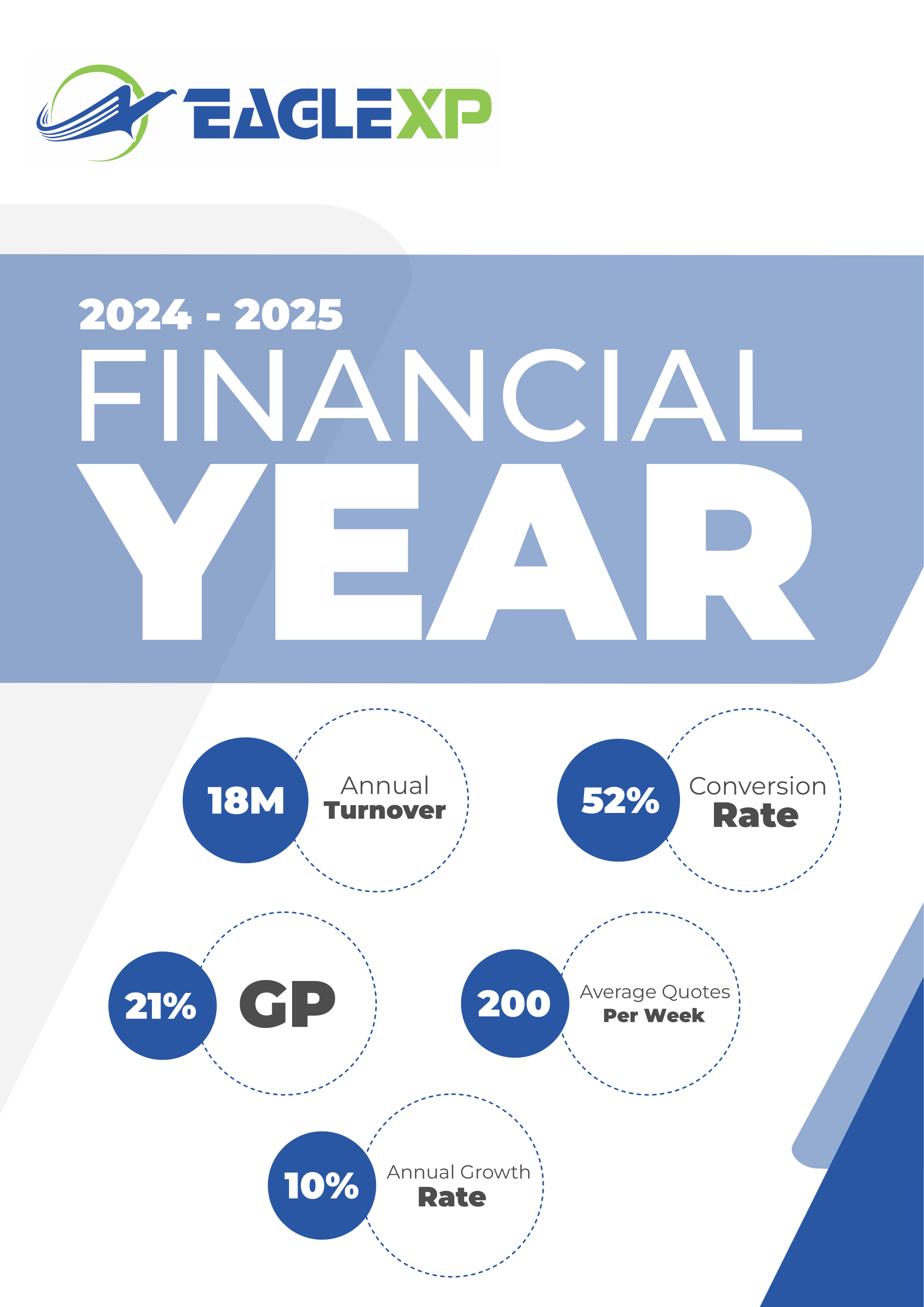 EAGLEXP

2024 - 2025
FINANCIAL
YEAR

18M
Annual
Turnover

52%
Conversion
Rate

21%
GP

200
Average Quotes
Per Week

10%
Annual Growth
Rate